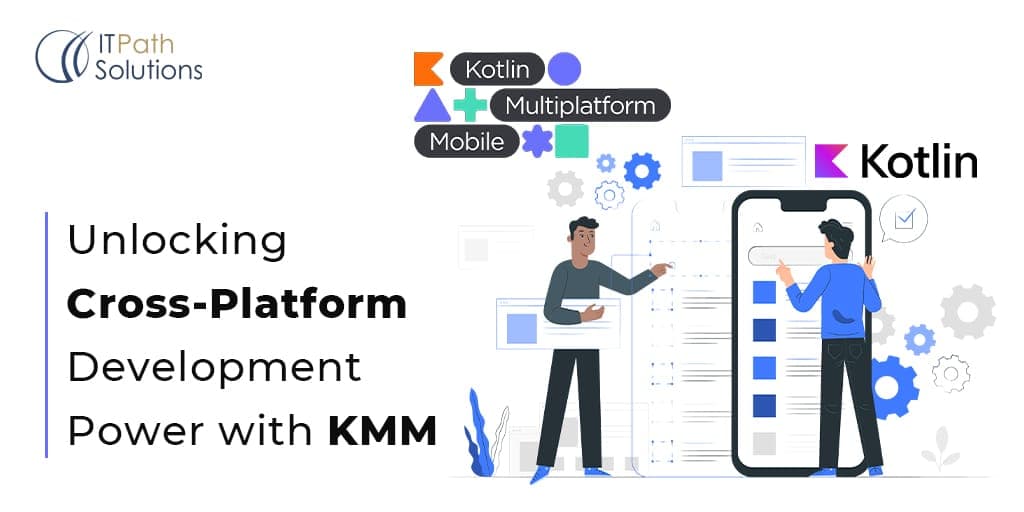 ITPath Solutions

Kotlin
Multiplatform
Mobile

Kotlin

Unlocking
Cross-Platform
Development
Power with KMM